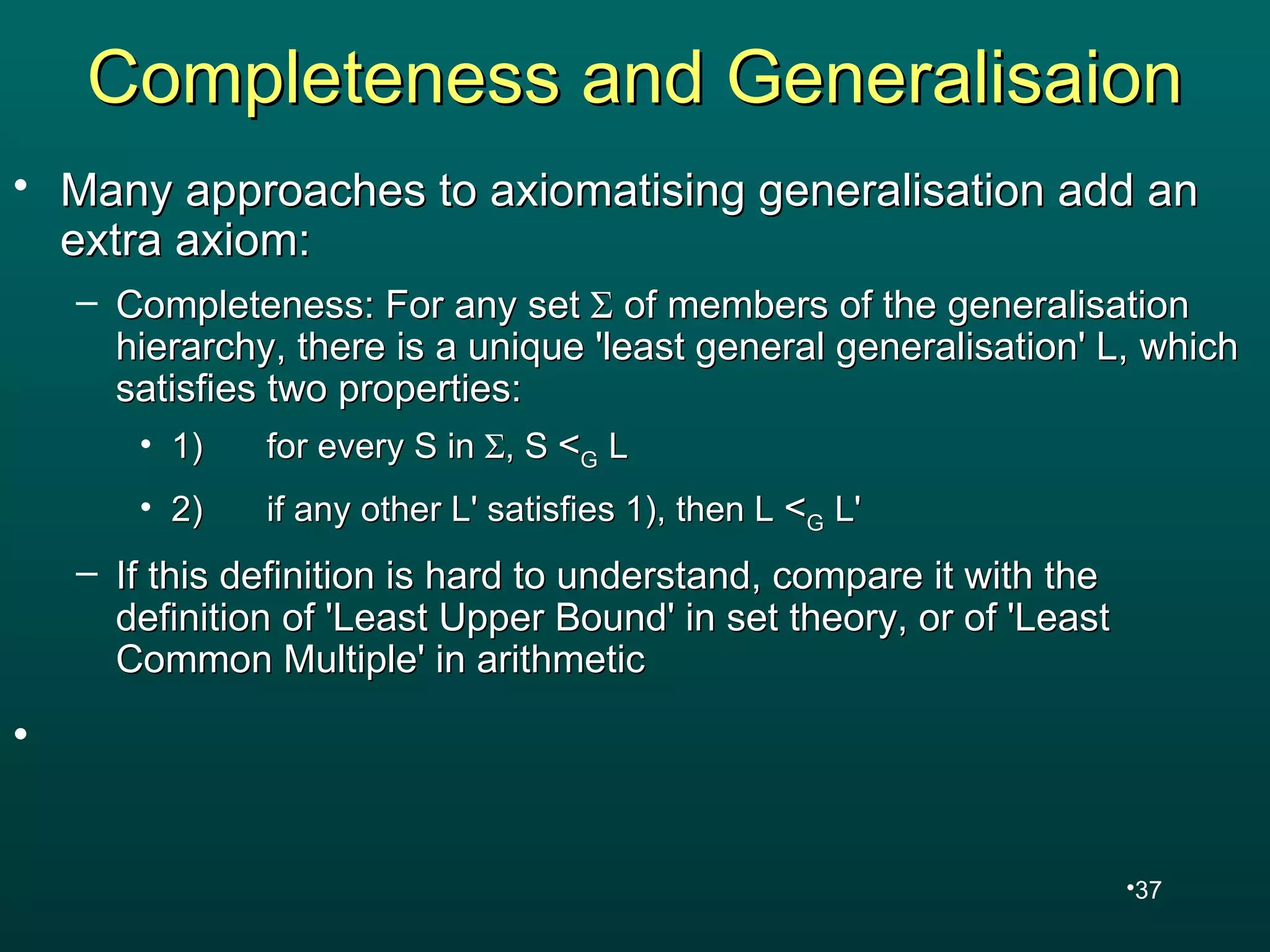 Completeness and Generalisaion

• Many approaches to axiomatising generalisation add an extra axiom:

– Completeness: For any set $\Sigma$ of members of the generalisation hierarchy, there is a unique 'least general generalisation' L, which satisfies two properties:

• 1) for every S in $\Sigma$, S $<_G$ L

• 2) if any other L' satisfies 1), then L $<_G$ L'

– If this definition is hard to understand, compare it with the definition of 'Least Upper Bound' in set theory, or of 'Least Common Multiple' in arithmetic

•

•37